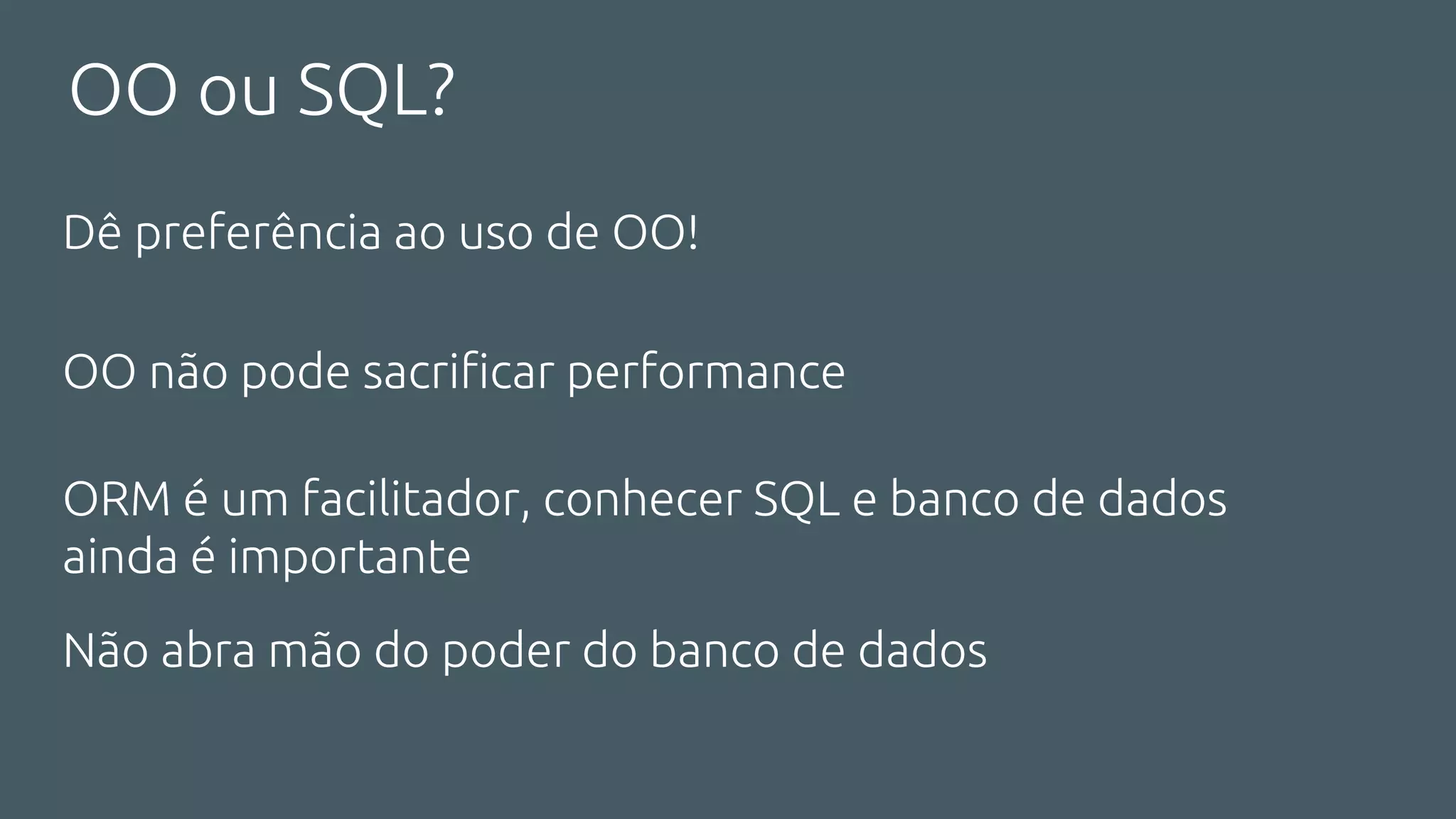 OO ou SQL?

Dê preferência ao uso de OO!

OO não pode sacrificar performance

ORM é um facilitador, conhecer SQL e banco de dados ainda é importante

Não abra mão do poder do banco de dados